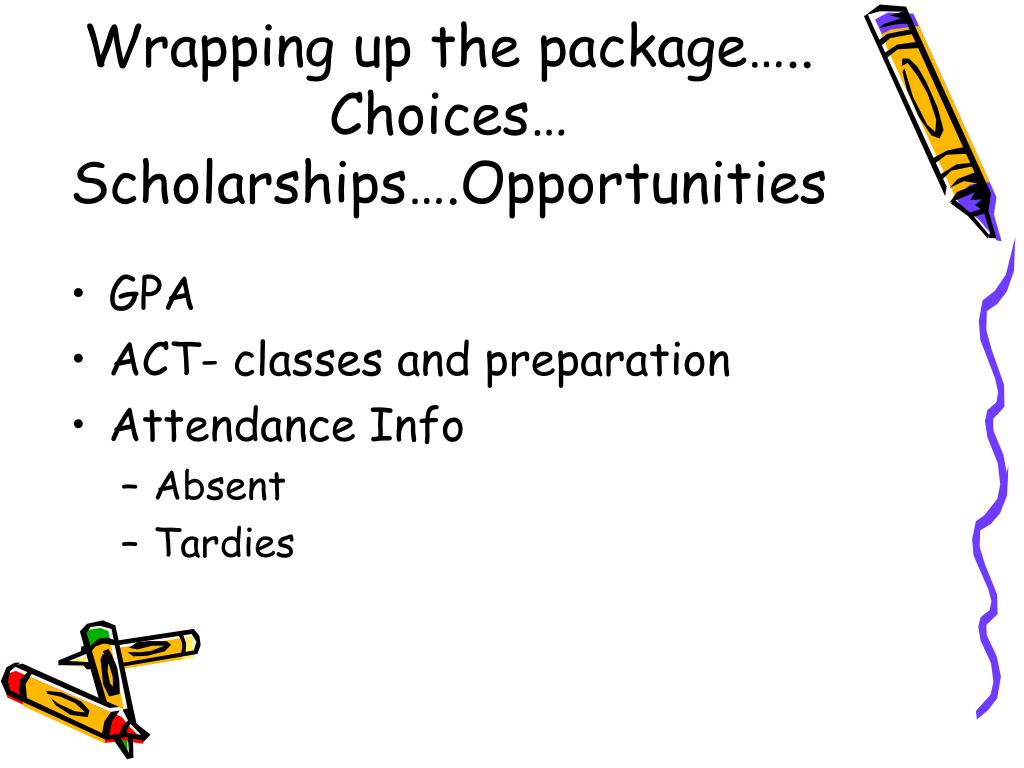 Wrapping up the package….. Choices… Scholarships….Opportunities

• GPA
• ACT- classes and preparation
• Attendance Info
– Absent
– Tardies